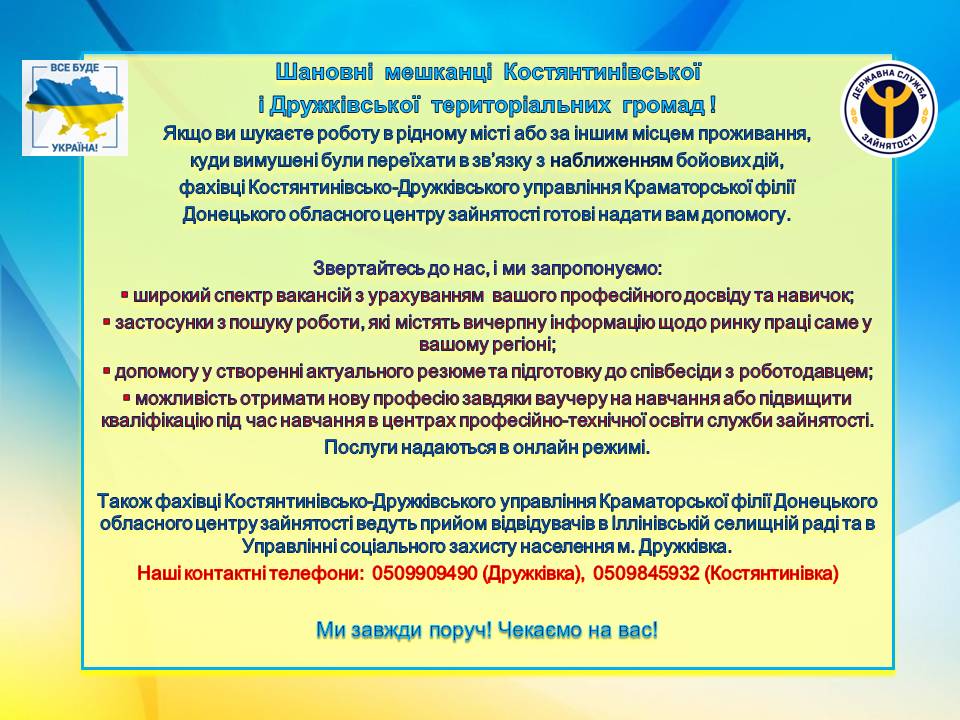 ВСЕ БУДЕ УКРАЇНА!

ДЕРЖАВНА СЛУЖБА ЗАЙНЯТОСТІ

Шановні мешканці Костянтинівської і Дружківської територіальних громад !

Якщо ви шукаєте роботу в рідному місті або за іншим місцем проживання, куди вимушені були переїхати в зв'язку з наближенням бойових дій, фахівці Костянтинівсько-Дружківського управління Краматорської філії Донецького обласного центру зайнятості готові надати вам допомогу.

Звертайтесь до нас, і ми запропонуємо:
▪ широкий спектр вакансій з урахуванням вашого професійного досвіду та навичок;
▪ застосунки з пошуку роботи, які містять вичерпну інформацію щодо ринку праці саме у вашому регіоні;
▪ допомогу у створенні актуального резюме та підготовку до співбесіди з роботодавцем;
▪ можливість отримати нову професію завдяки ваучеру на навчання або підвищити кваліфікацію під час навчання в центрах професійно-технічної освіти служби зайнятості.
Послуги надаються в онлайн режимі.

Також фахівці Костянтинівсько-Дружківського управління Краматорської філії Донецького обласного центру зайнятості ведуть прийом відвідувачів в Іллінівській селищній раді та в Управлінні соціального захисту населення м. Дружківка.
Наші контактні телефони: 0509909490 (Дружківка), 0509845932 (Костянтинівка)

Ми завжди поруч! Чекаємо на вас!